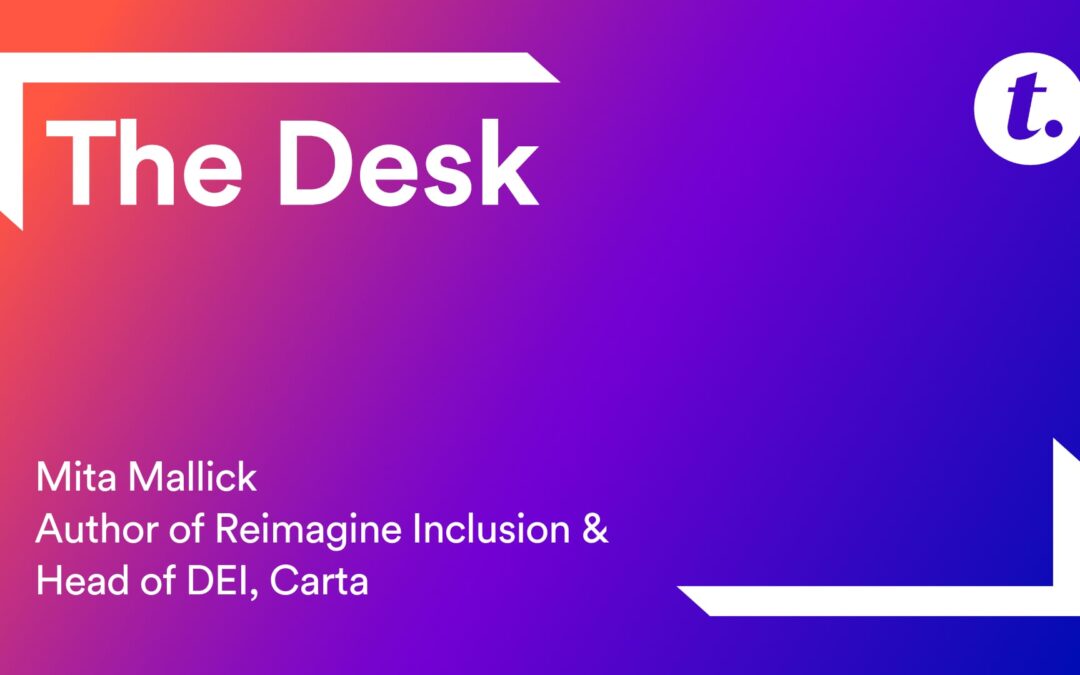 The Desk

t.

Mita Mallick
Author of Reimagine Inclusion &
Head of DEI, Carta